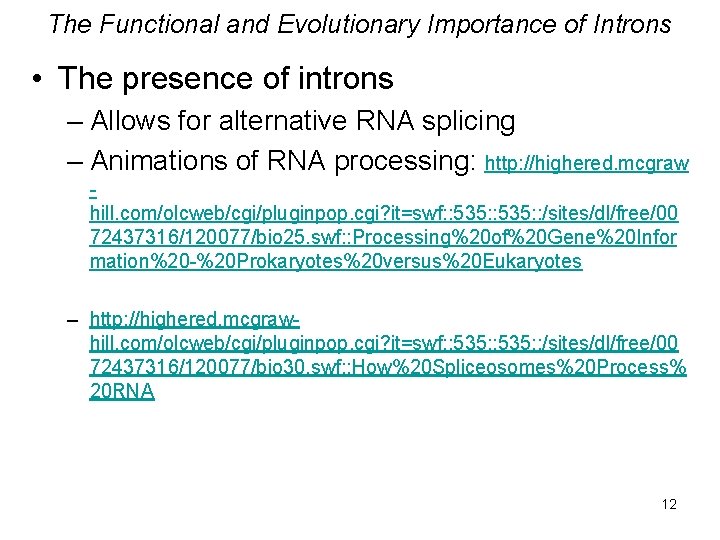 The Functional and Evolutionary Importance of Introns

• The presence of introns
– Allows for alternative RNA splicing
– Animations of RNA processing: http://highered.mcgraw-hill.com/olcweb/cgi/pluginpop.cgi?it=swf::535::535::/sites/dl/free/0072437316/120077/bio25.swf::Processing%20of%20Gene%20Information%20-%20Prokaryotes%20versus%20Eukaryotes

– http://highered.mcgraw-hill.com/olcweb/cgi/pluginpop.cgi?it=swf::535::535::/sites/dl/free/0072437316/120077/bio30.swf::How%20Spliceosomes%20Process%20RNA

12